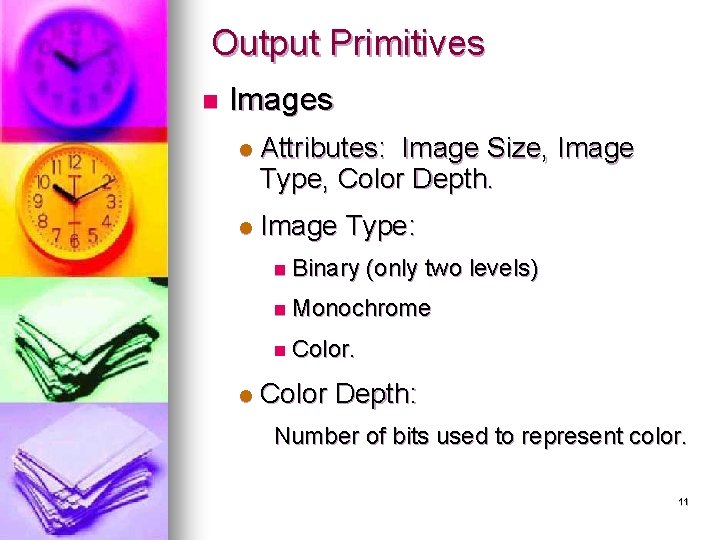 Output Primitives

Images

Attributes: Image Size, Image Type, Color Depth.

Image Type:

Binary (only two levels)

Monochrome

Color.

Color Depth:

Number of bits used to represent color.

11